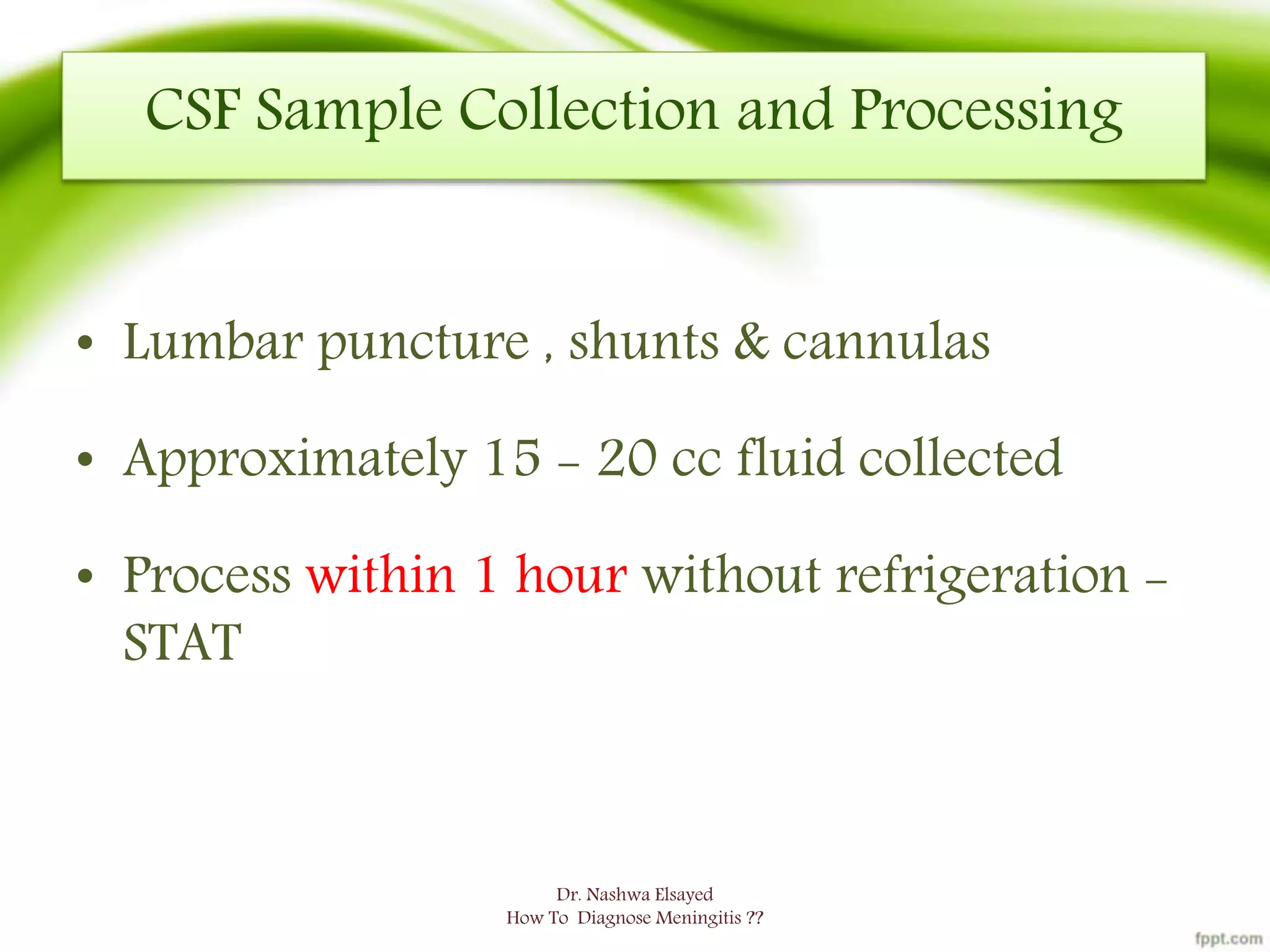 CSF Sample Collection and Processing

• Lumbar puncture , shunts & cannulas

• Approximately 15 – 20 cc fluid collected

• Process within 1 hour without refrigeration – STAT

Dr. Nashwa Elsayed
How To Diagnose Meningitis ??

fppt.com